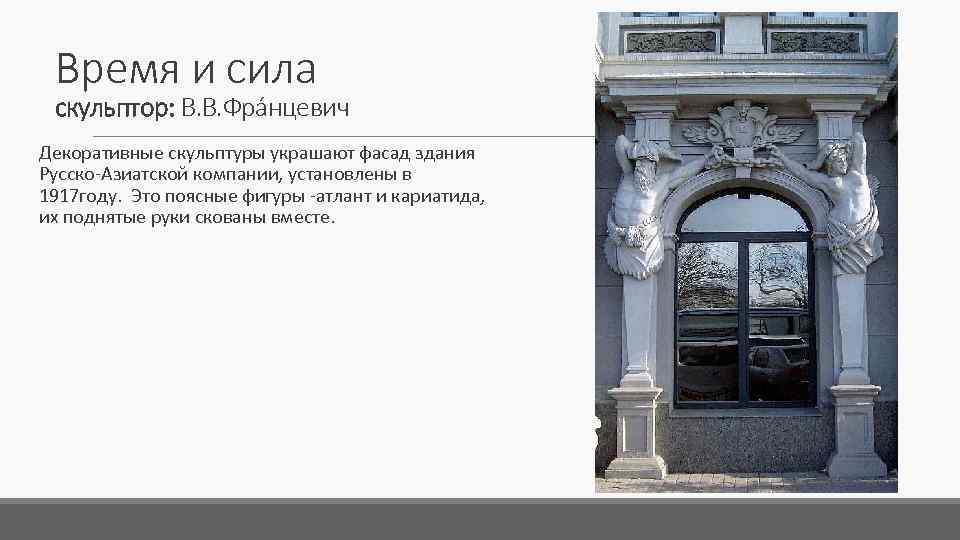 Время и сила
скульптор: В.В.Фра́нцевич

Декоративные скульптуры украшают фасад здания Русско-Азиатской компании, установлены в 1917году. Это поясные фигуры -атлант и кариатида, их поднятые руки скованы вместе.